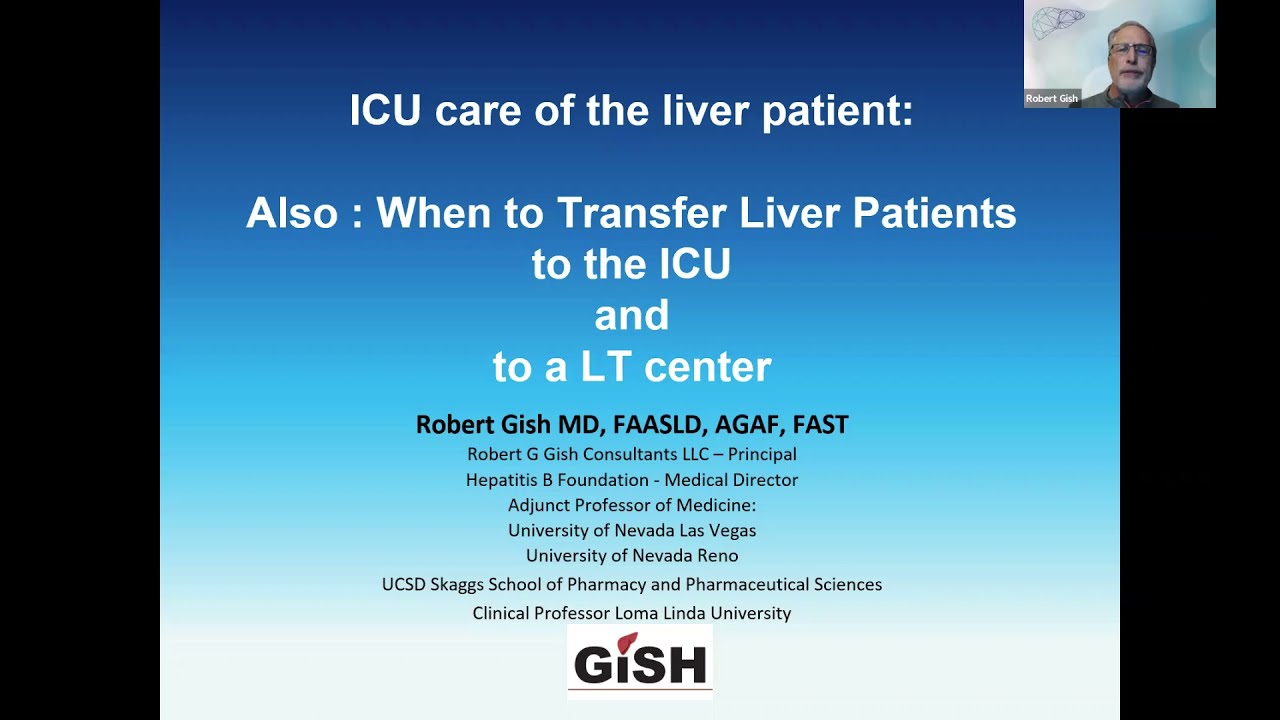 Robert Gish

ICU care of the liver patient:

Also : When to Transfer Liver Patients to the ICU and to a LT center

Robert Gish MD, FAASLD, AGAF, FAST
Robert G Gish Consultants LLC – Principal
Hepatitis B Foundation - Medical Director
Adjunct Professor of Medicine:
University of Nevada Las Vegas
University of Nevada Reno
UCSD Skaggs School of Pharmacy and Pharmaceutical Sciences
Clinical Professor Loma Linda University

GiSH